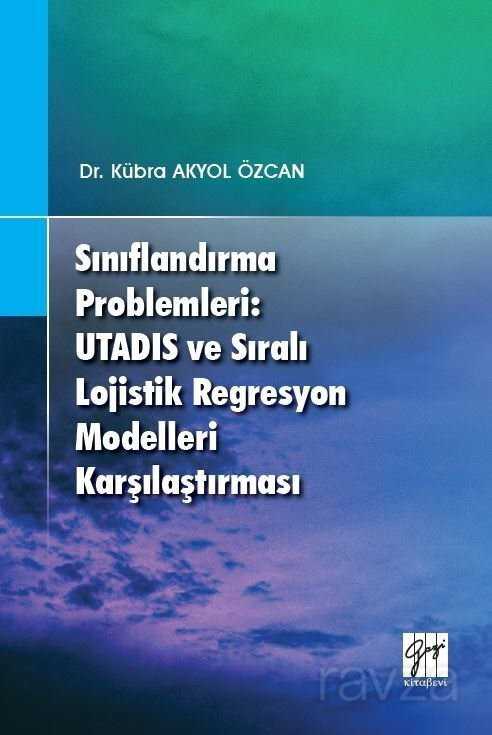 Dr. Kübra AKYOL ÖZCAN

Sınıflandırma Problemleri: UTADIS ve Sıralı Lojistik Regresyon Modelleri Karşılaştırması

Gazi
Kitabevi

ravza